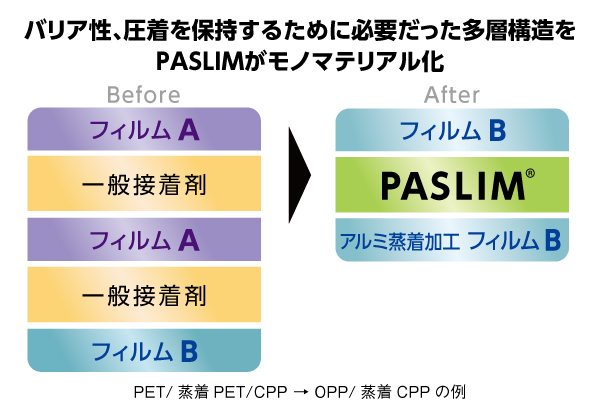 バリア性、圧着を保持するために必要だった多層構造を
PASLIMがモノマテリアル化

Before

フィルム A

一般接着剤

フィルム A

一般接着剤

フィルム B

After

フィルム B

PASLIM®

アルミ蒸着加工 フィルム B

PET/ 蒸着 PET/CPP → OPP/ 蒸着 CPP の例